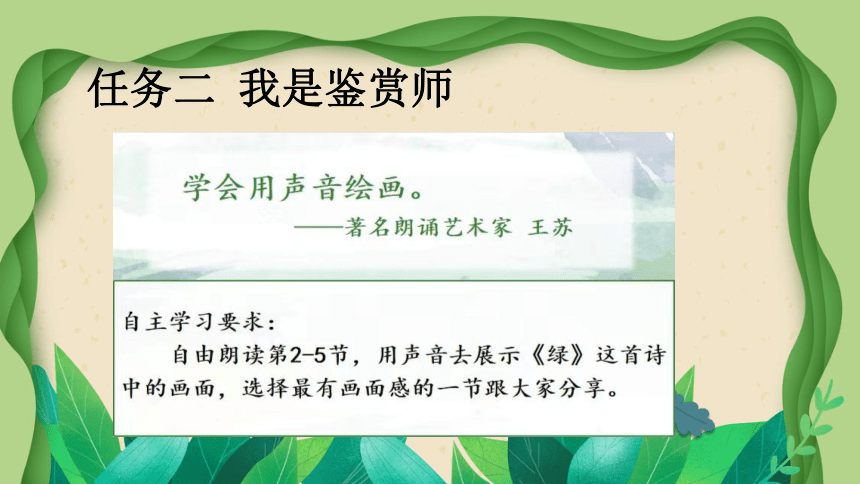 任务二 我是鉴赏师

学会用声音绘画。
——著名朗诵艺术家 王苏

自主学习要求：
自由朗读第2-5节，用声音去展示《绿》这首诗中的画面，选择最有画面感的一节跟大家分享。